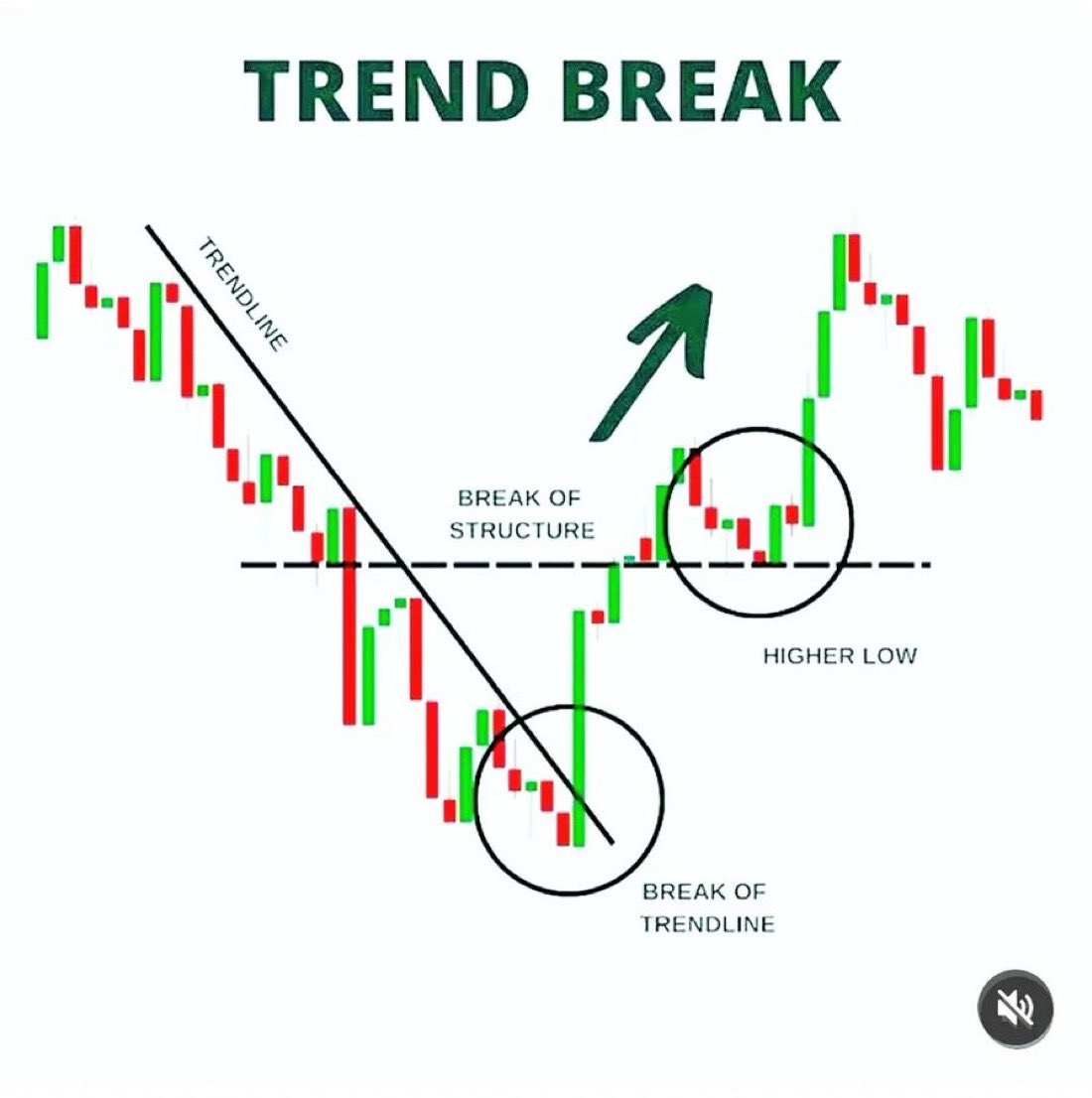 TREND BREAK

TRENDLINE

BREAK OF STRUCTURE

HIGHER LOW

BREAK OF TRENDLINE